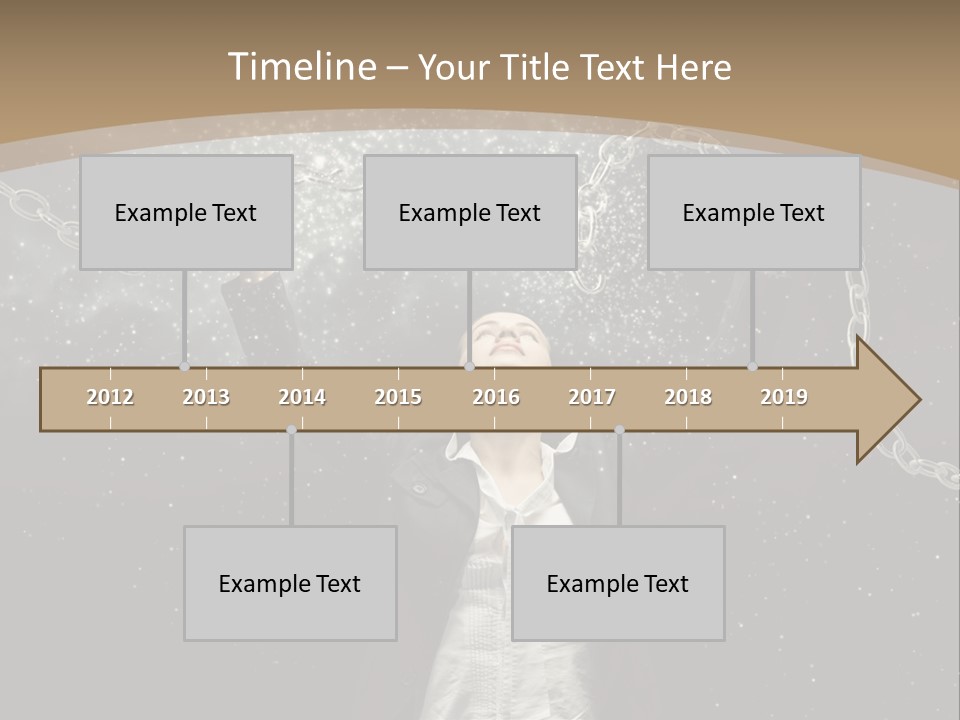 Timeline – Your Title Text Here

Example Text

Example Text

Example Text

2012 2013 2014 2015 2016 2017 2018 2019

Example Text

Example Text